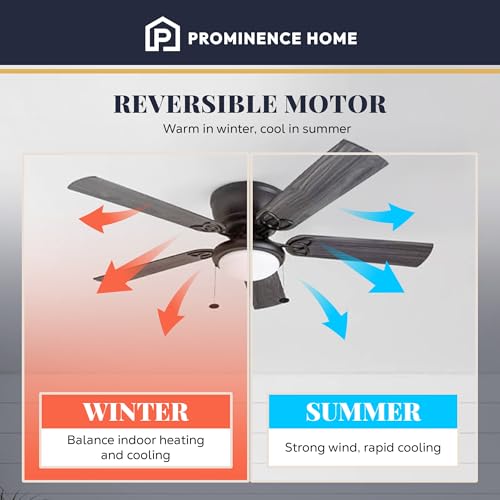 PROMINENCE HOME

REVERSIBLE MOTOR
Warm in winter, cool in summer

WINTER
Balance indoor heating and cooling

SUMMER
Strong wind, rapid cooling